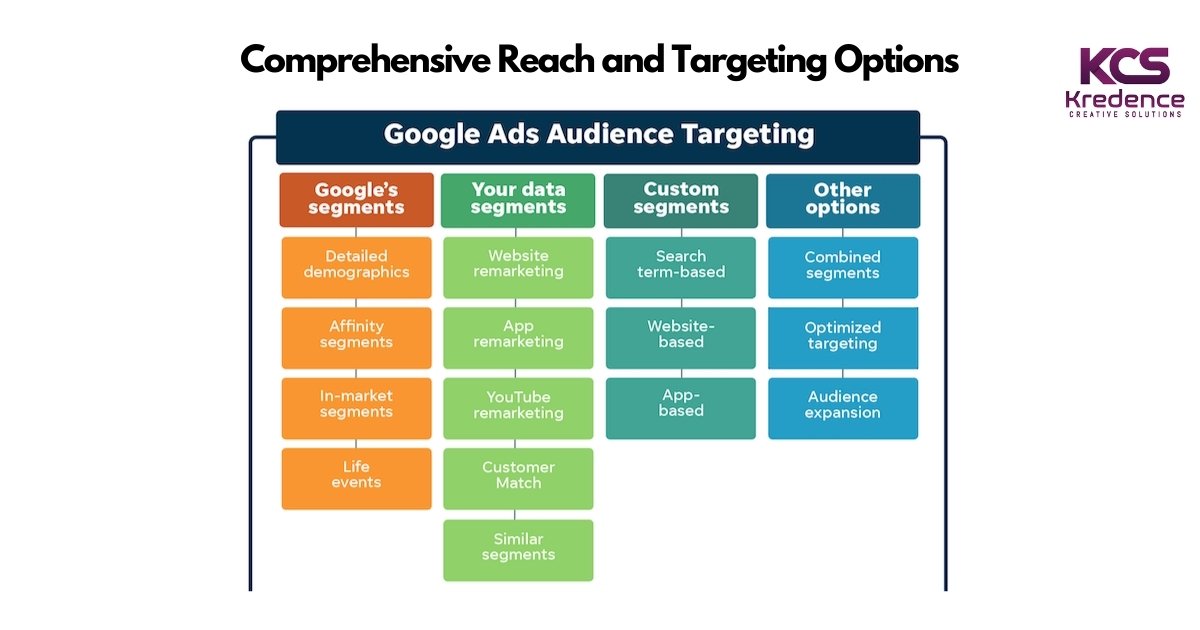 Comprehensive Reach and Targeting Options

KCS
Kredence
CREATIVE SOLUTIONS

Google Ads Audience Targeting

Google's segments

Detailed demographics

Affinity segments

In-market segments

Life events

Your data segments

Website remarketing

App remarketing

YouTube remarketing

Customer Match

Similar segments

Custom segments

Search term-based

Website-based

App-based

Other options

Combined segments

Optimized targeting

Audience expansion